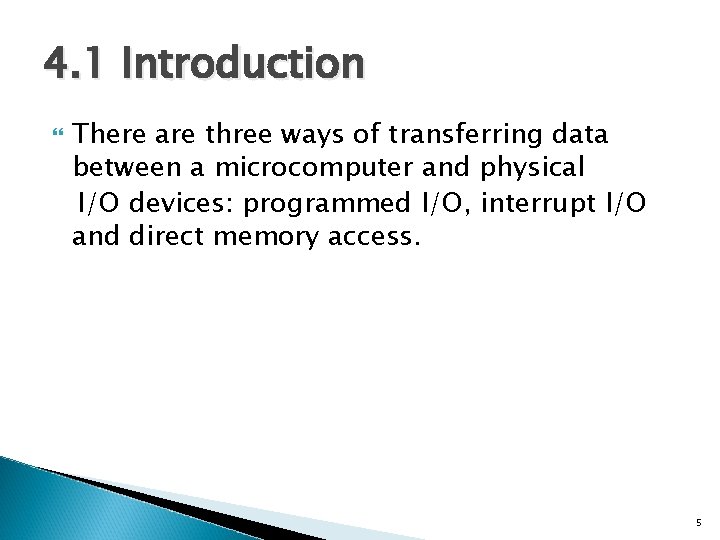 4.1 Introduction

There are three ways of transferring data between a microcomputer and physical I/O devices: programmed I/O, interrupt I/O and direct memory access.

5